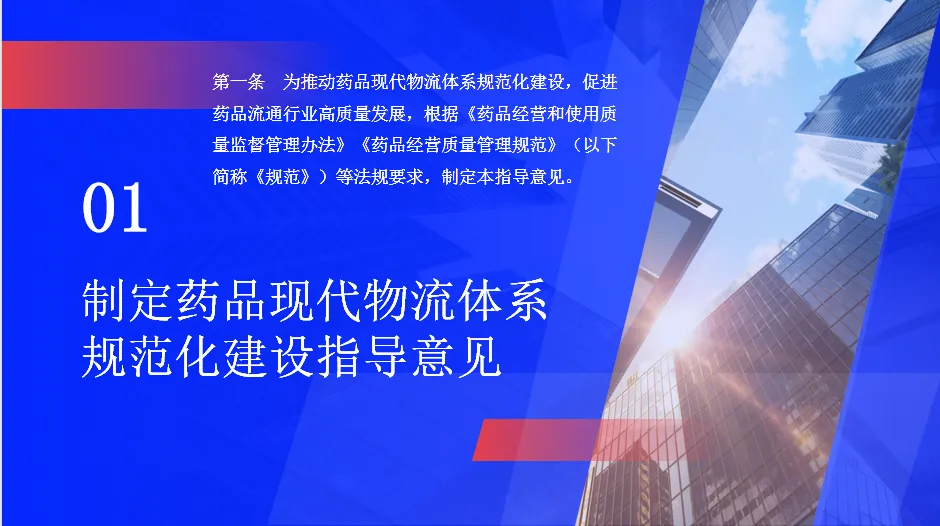 第一条　为推动药品现代物流体系规范化建设，促进药品流通行业高质量发展，根据《药品经营和使用质量监督管理办法》《药品经营质量管理规范》（以下简称《规范》）等法规要求，制定本指导意见。

01

制定药品现代物流体系规范化建设指导意见